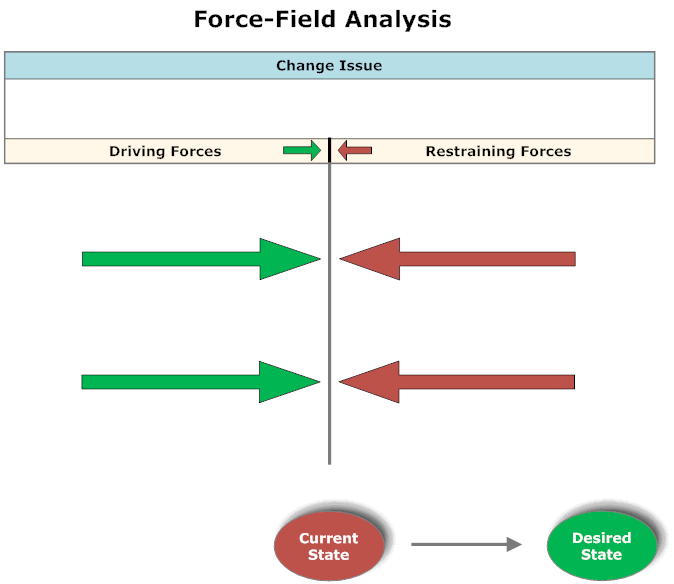 Force-Field Analysis

Change Issue

Driving Forces

Restraining Forces

Current State

Desired State